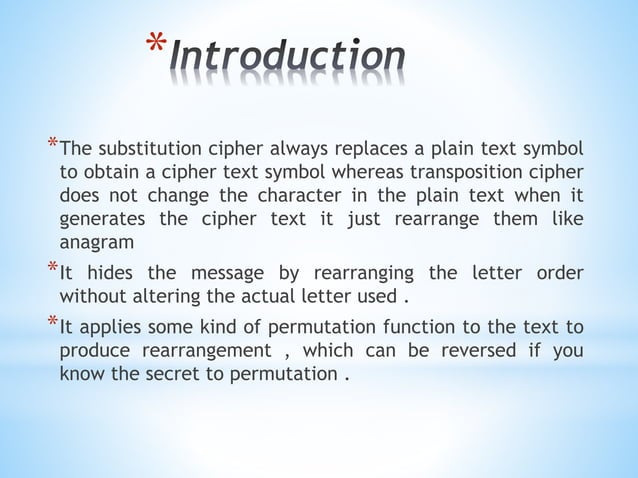 *Introduction

*The substitution cipher always replaces a plain text symbol to obtain a cipher text symbol whereas transposition cipher does not change the character in the plain text when it generates the cipher text it just rearrange them like anagram

*It hides the message by rearranging the letter order without altering the actual letter used .

*It applies some kind of permutation function to the text to produce rearrangement , which can be reversed if you know the secret to permutation .